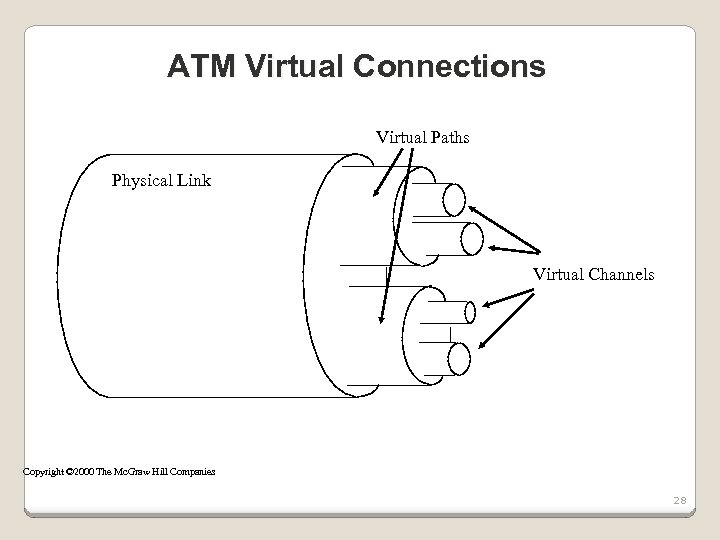 ATM Virtual Connections

Virtual Paths

Physical Link

Virtual Channels

Copyright ©2000 The McGraw Hill Companies

28